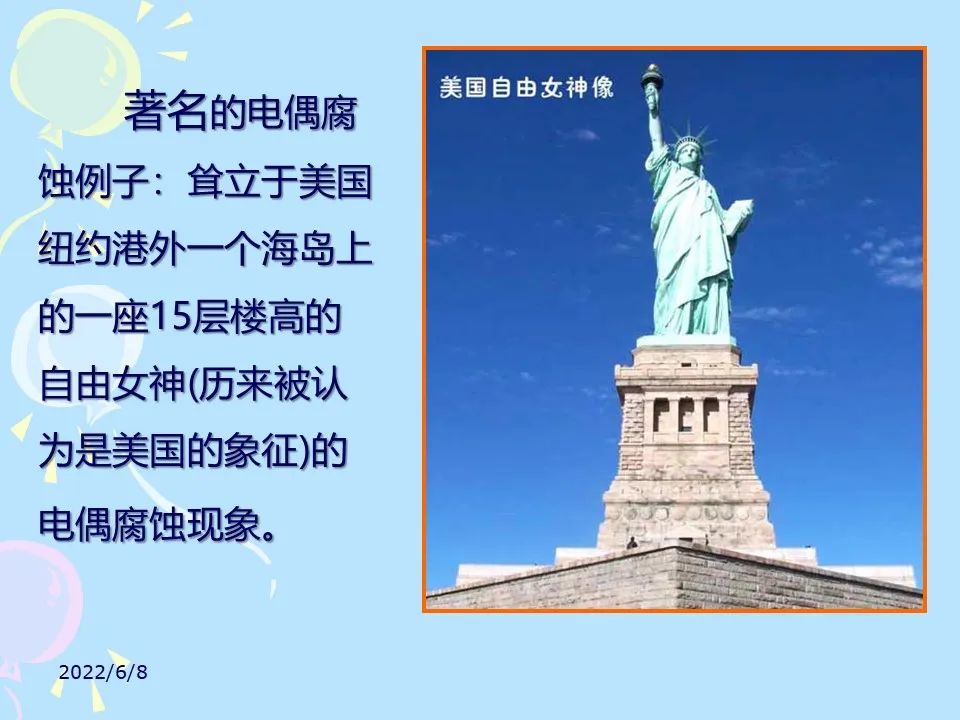 著名的电偶腐蚀例子：耸立于美国纽约港外一个海岛上的一座15层楼高的自由女神(历来被认为是美国的象征)的电偶腐蚀现象。

美国自由女神像

2022/6/8